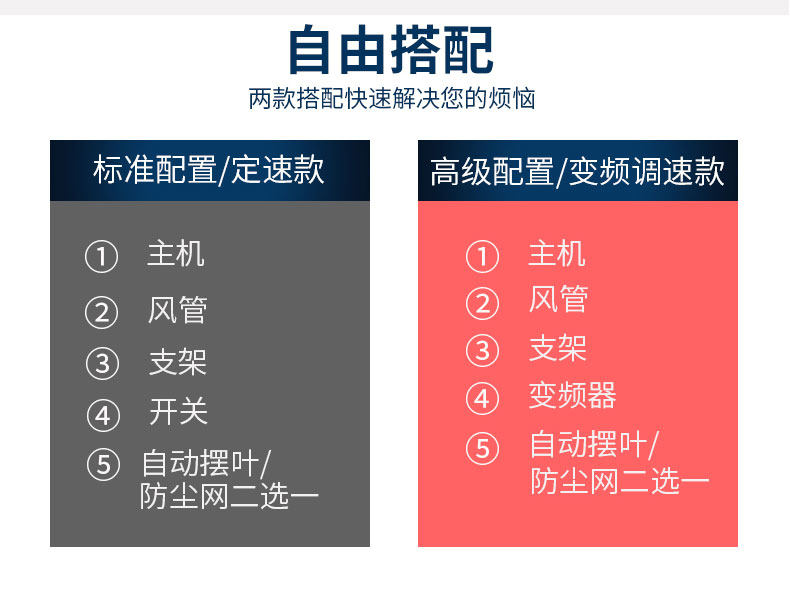 自由搭配
两款搭配快速解决您的烦恼

标准配置/定速款

① 主机
② 风管
③ 支架
④ 开关
⑤ 自动摆叶/防尘网二选一

高级配置/变频调速款

① 主机
② 风管
③ 支架
④ 变频器
⑤ 自动摆叶/防尘网二选一